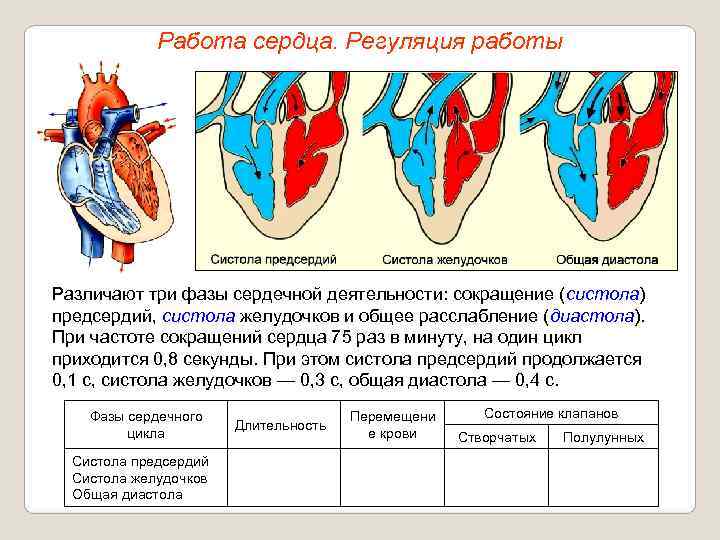 Работа сердца. Регуляция работы

Систола предсердий
Систола желудочков
Общая диастола

Различают три фазы сердечной деятельности: сокращение (систола) предсердий, систола желудочков и общее расслабление (диастола). При частоте сокращений сердца 75 раз в минуту, на один цикл приходится 0,8 секунды. При этом систола предсердий продолжается 0,1 с, систола желудочков — 0,3 с, общая диастола — 0,4 с.

| Фазы сердечного цикла | Длительность | Перемещение крови | Состояние клапанов | |
|---|---|---|---|---|
| | | | Створчатых | Полулунных |
| Систола предсердий Систола желудочков Общая диастола | | | | |